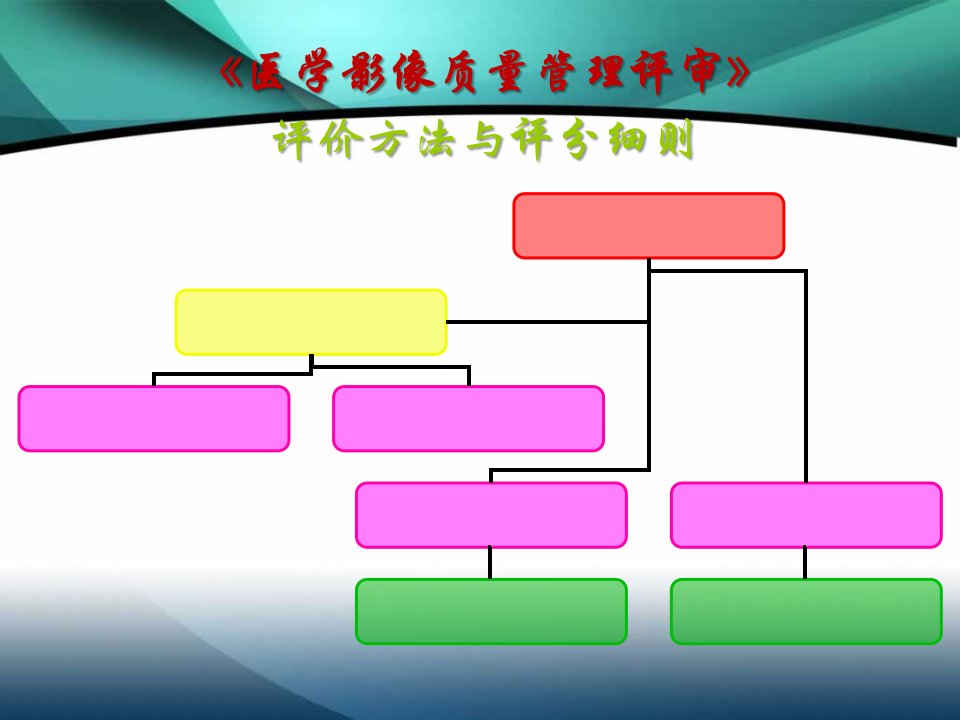 《医学影像质量管理评审》

评价方法与评分细则